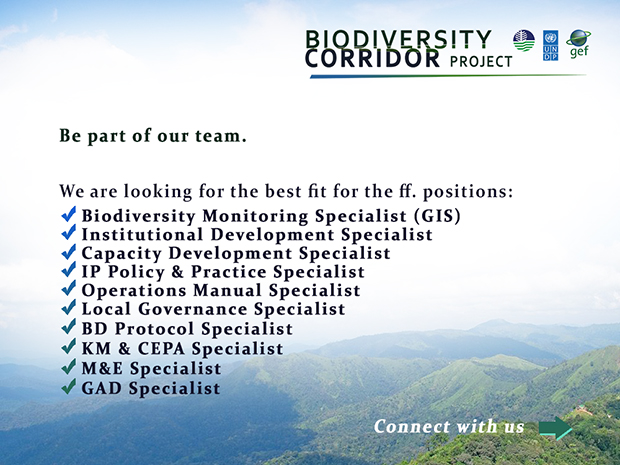 BIODIVERSITY CORRIDOR PROJECT

UN DP

gef

Be part of our team.

We are looking for the best fit for the ff. positions:
✓ Biodiversity Monitoring Specialist (GIS)
✓ Institutional Development Specialist
✓ Capacity Development Specialist
✓ IP Policy & Practice Specialist
✓ Operations Manual Specialist
✓ Local Governance Specialist
✓ BD Protocol Specialist
✓ KM & CEPA Specialist
✓ M&E Specialist
✓ GAD Specialist

Connect with us